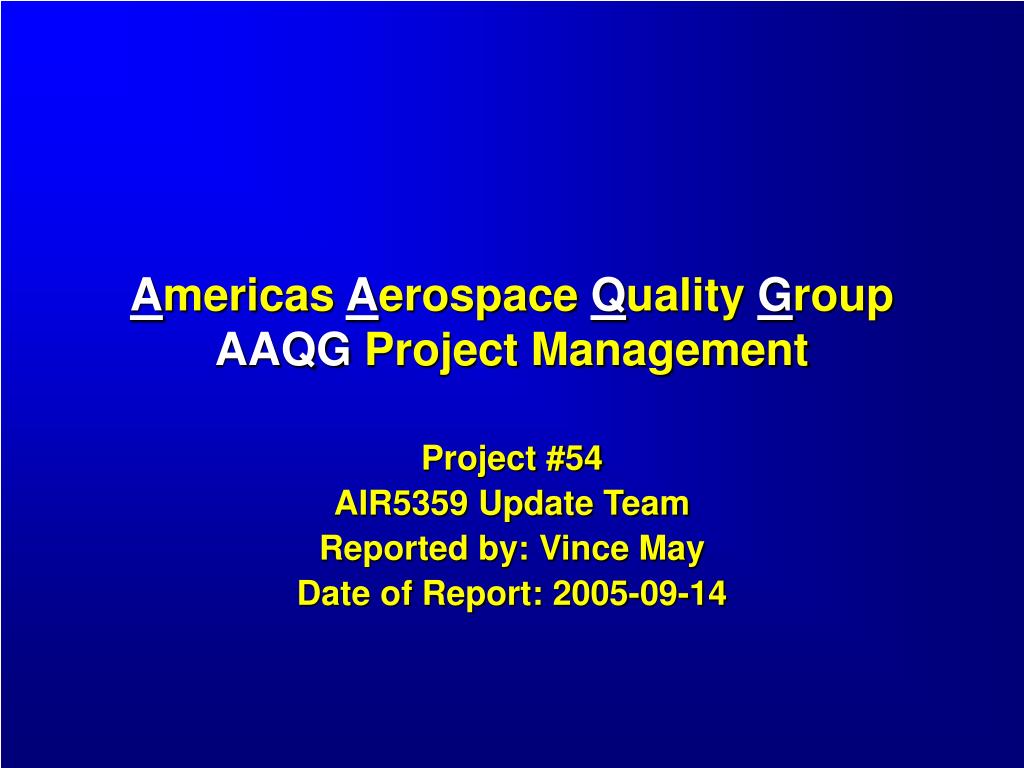 Americas Aerospace Quality Group
AAQG Project Management

Project #54
AIR5359 Update Team
Reported by: Vince May
Date of Report: 2005-09-14